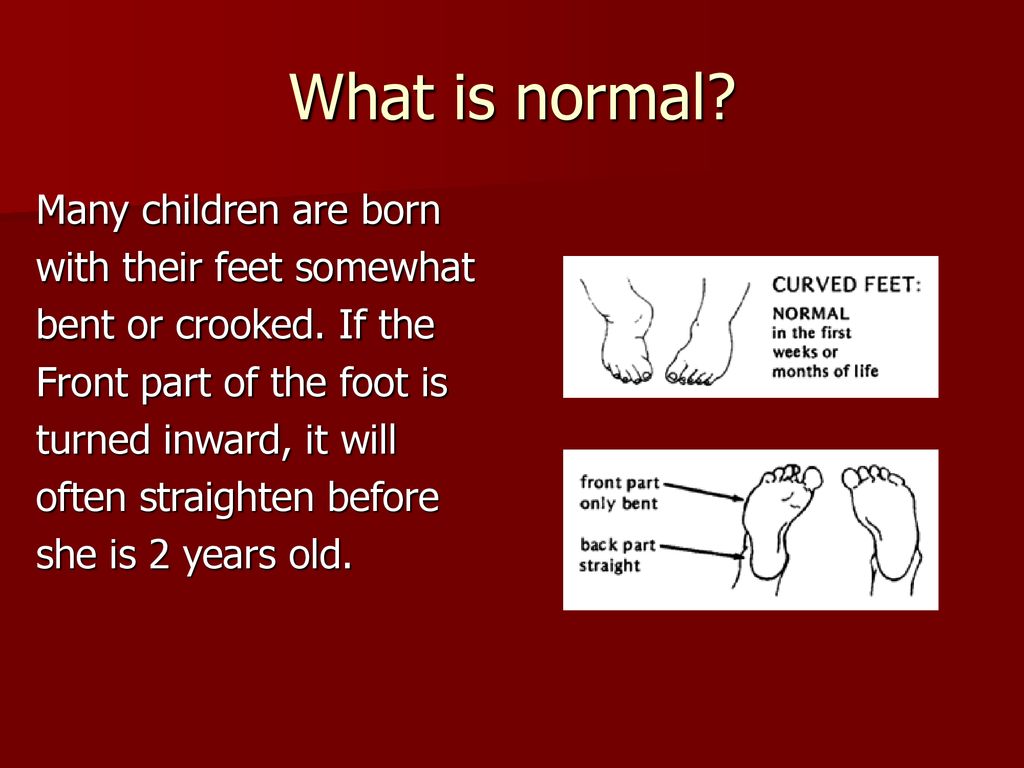 What is normal?

Many children are born with their feet somewhat bent or crooked. If the Front part of the foot is turned inward, it will often straighten before she is 2 years old.

CURVED FEET:
NORMAL
in the first weeks or months of life

front part only bent

back part straight